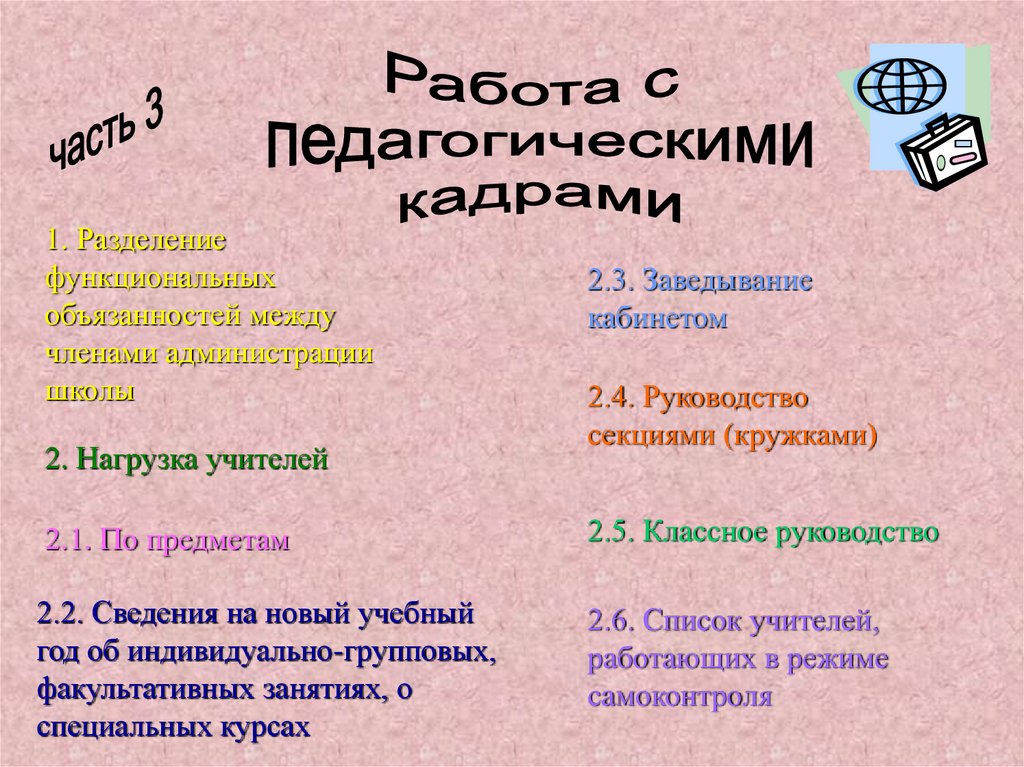 часть 3

Работа с педагогическими кадрами

1. Разделение функциональных объязанностей между членами администрации школы

2. Нагрузка учителей

2.1. По предметам

2.2. Сведения на новый учебный год об индивидуально-групповых, факультативных занятиях, о специальных курсах

2.3. Заведывание кабинетом

2.4. Руководство секциями (кружками)

2.5. Классное руководство

2.6. Список учителей, работающих в режиме самоконтроля